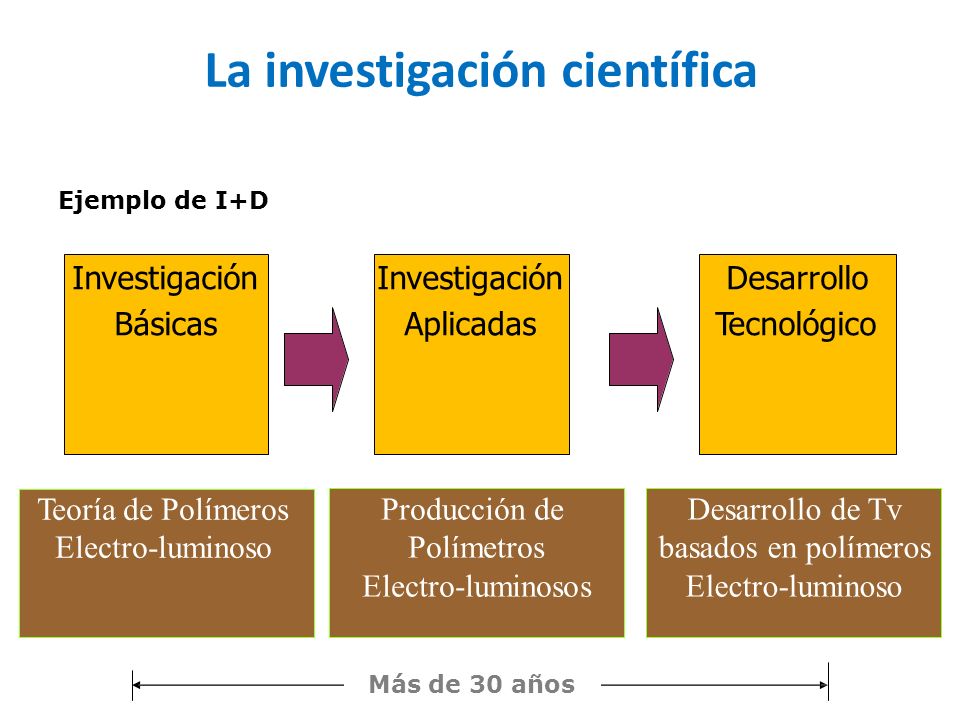 La investigación científica

Ejemplo de I+D

Investigación Básicas

Investigación Aplicadas

Desarrollo Tecnológico

Teoría de Polímeros Electro-luminoso

Producción de Polímetros Electro-luminosos

Desarrollo de Tv basados en polímeros Electro-luminoso

Más de 30 años